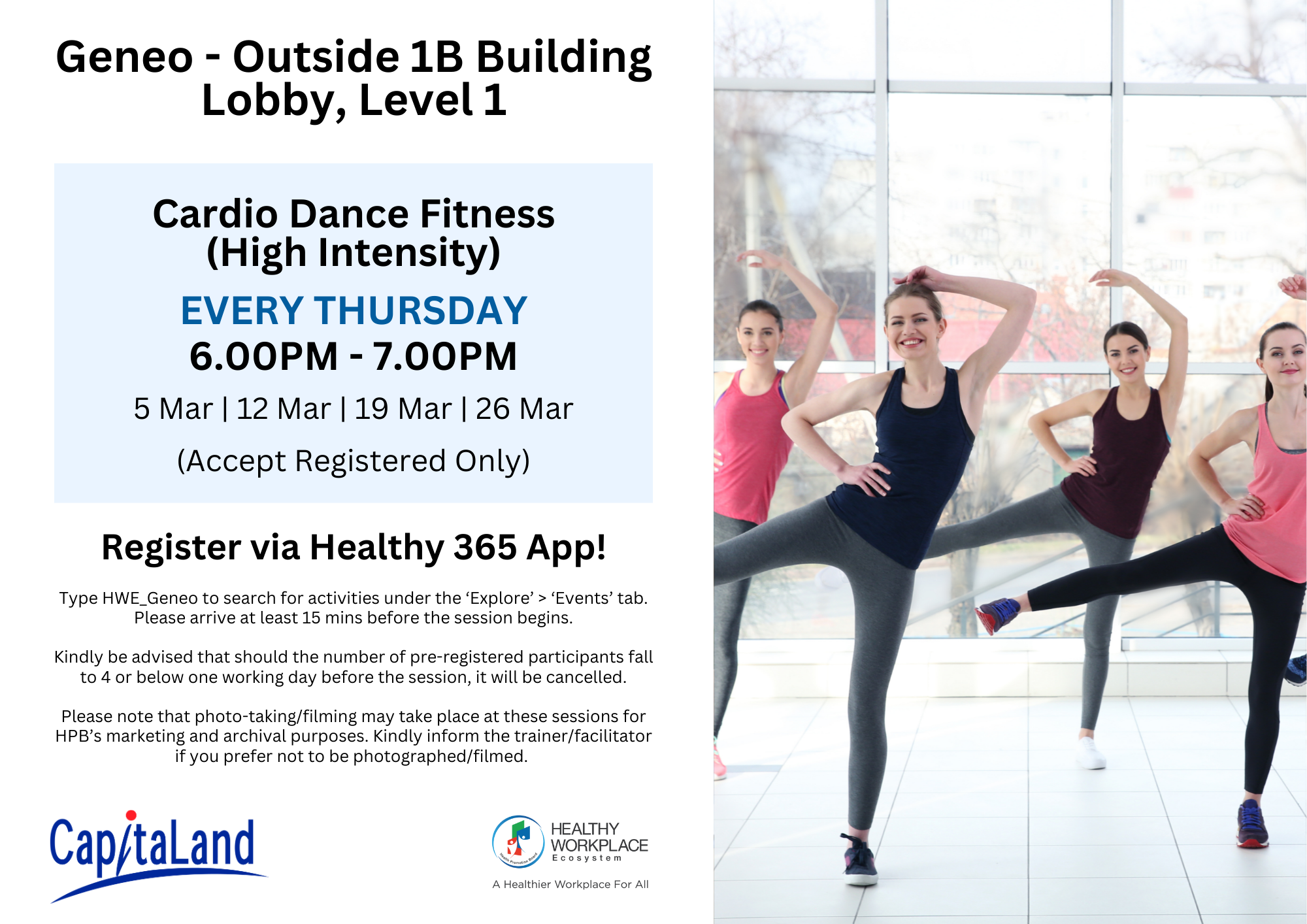 Geneo - Outside 1B Building Lobby, Level 1

Cardio Dance Fitness (High Intensity)

EVERY THURSDAY
6.00PM - 7.00PM

5 Mar | 12 Mar | 19 Mar | 26 Mar

(Accept Registered Only)

Register via Healthy 365 App!

Type HWE_Geneo to search for activities under the ‘Explore’ > ‘Events’ tab. Please arrive at least 15 mins before the session begins.

Kindly be advised that should the number of pre-registered participants fall to 4 or below one working day before the session, it will be cancelled.

Please note that photo-taking/filming may take place at these sessions for HPB’s marketing and archival purposes. Kindly inform the trainer/facilitator if you prefer not to be photographed/filmed.

CapitaLand

Health Promotion Board
HEALTHY WORKPLACE Ecosystem
A Healthier Workplace For All